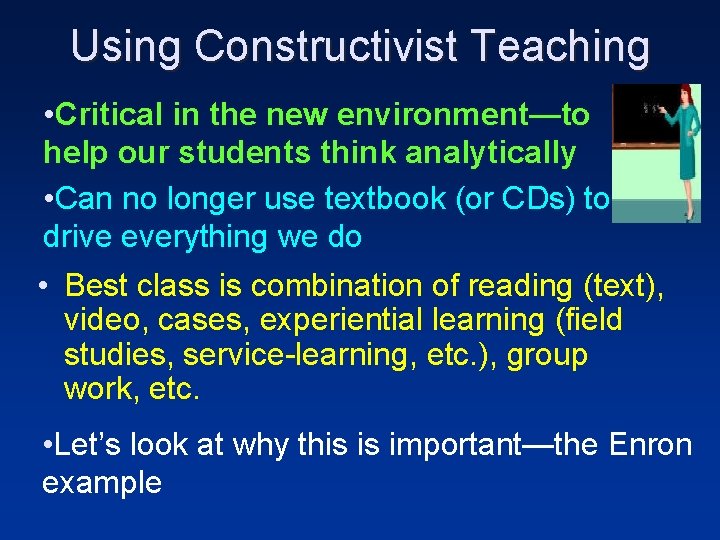 Using Constructivist Teaching

•Critical in the new environment—to help our students think analytically

•Can no longer use textbook (or CDs) to drive everything we do

• Best class is combination of reading (text), video, cases, experiential learning (field studies, service-learning, etc.), group work, etc.

•Let's look at why this is important—the Enron example